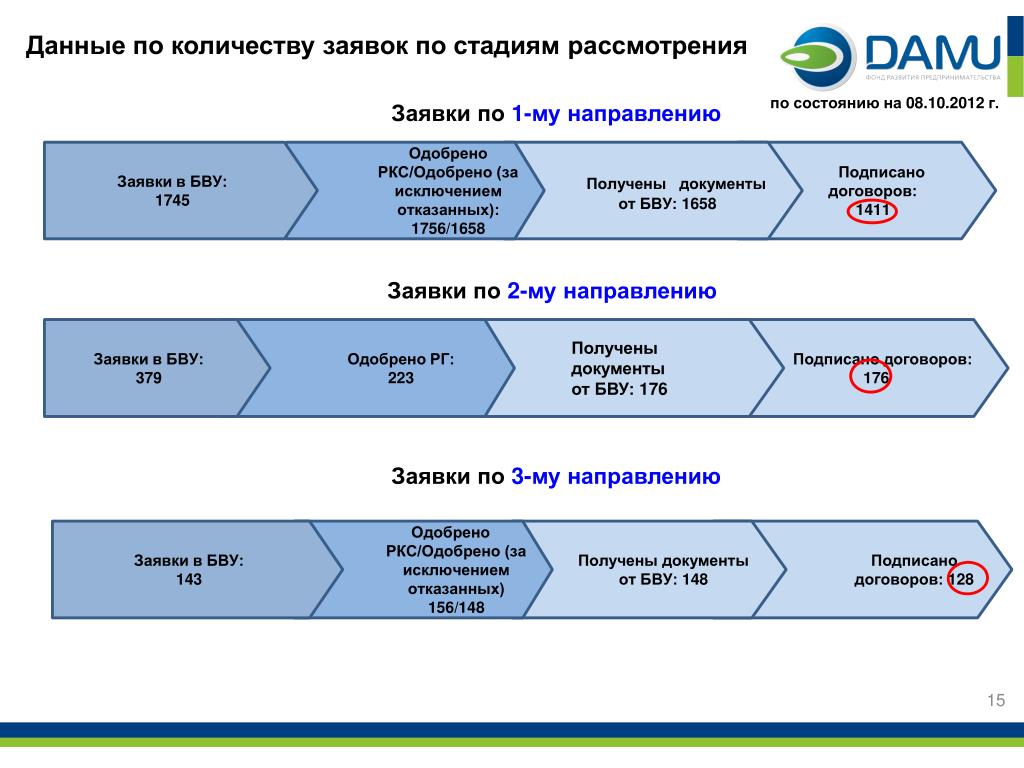 Данные по количеству заявок по стадиям рассмотрения

DAMU
ФОНД РАЗВИТИЯ ПРЕДПРИНИМАТЕЛЬСТВА

по состоянию на 08.10.2012 г.

Заявки по 1-му направлению

Заявки в БВУ:
1745

Одобрено РКС/Одобрено (за исключением отказанных):
1756/1658

Получены документы от БВУ: 1658

Подписано договоров:
1411

Заявки по 2-му направлению

Заявки в БВУ:
379

Одобрено РГ:
223

Получены документы от БВУ: 176

Подписано договоров:
176

Заявки по 3-му направлению

Заявки в БВУ:
143

Одобрено РКС/Одобрено (за исключением отказанных)
156/148

Получены документы от БВУ: 148

Подписано договоров: 128

15